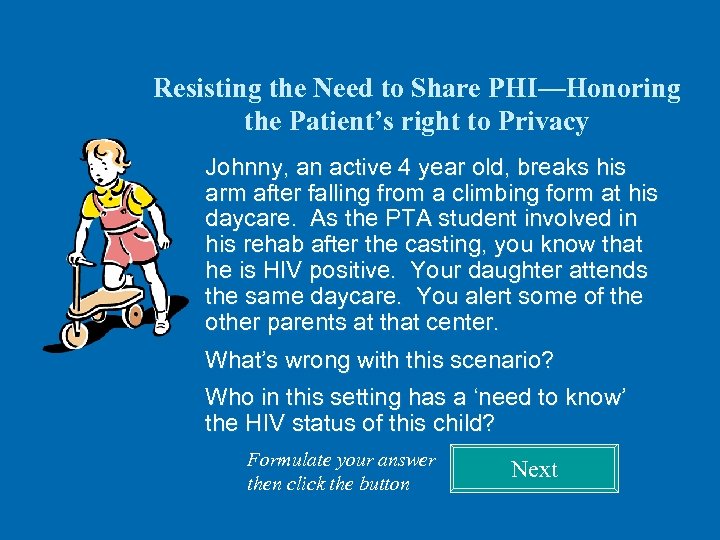 Resisting the Need to Share PHI—Honoring the Patient's right to Privacy

Johnny, an active 4 year old, breaks his arm after falling from a climbing form at his daycare. As the PTA student involved in his rehab after the casting, you know that he is HIV positive. Your daughter attends the same daycare. You alert some of the other parents at that center.

What's wrong with this scenario?

Who in this setting has a 'need to know' the HIV status of this child?

Formulate your answer then click the button

Next